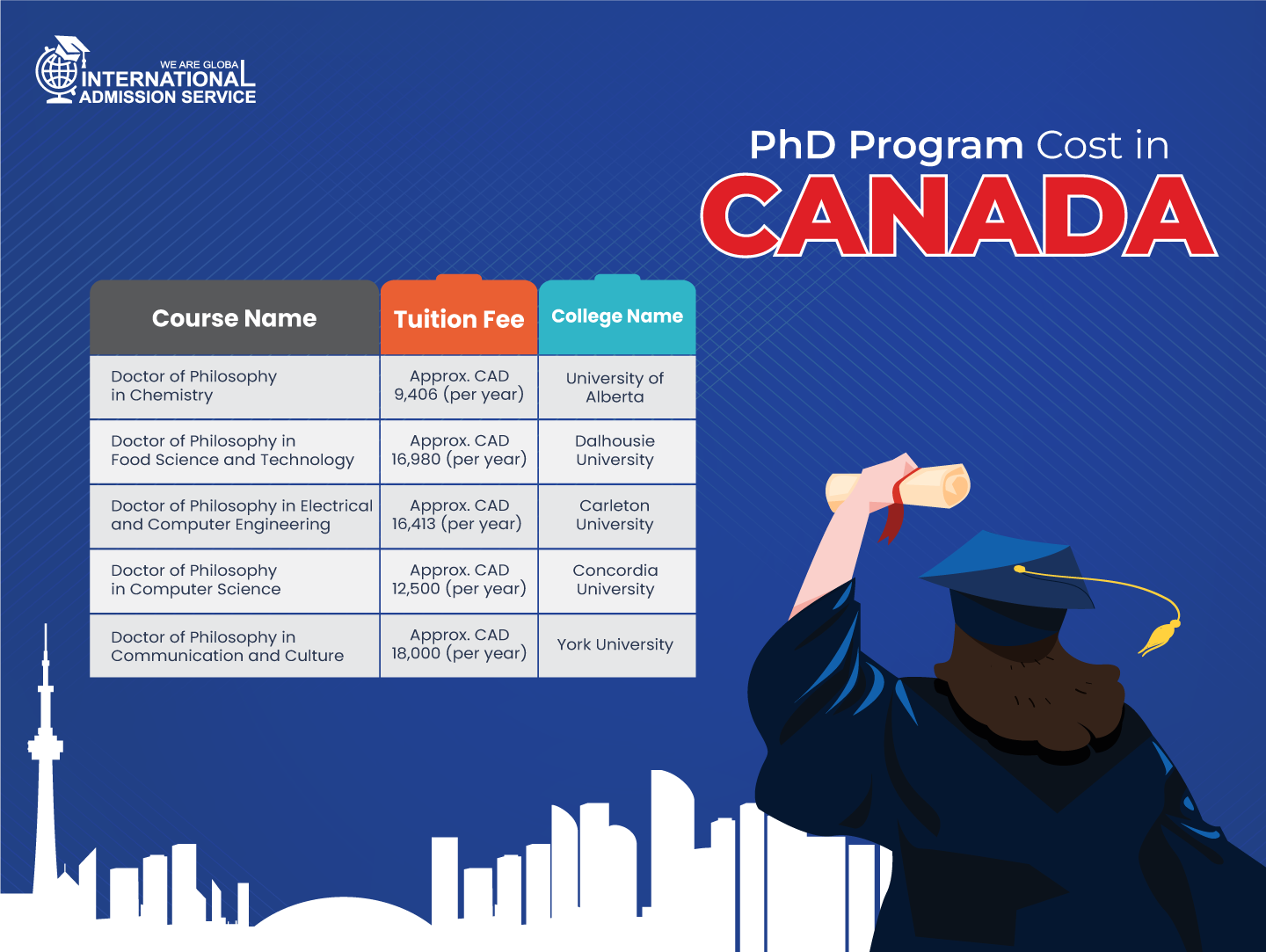 WE ARE GLOBAL
INTERNATIONAL
ADMISSION SERVICE

PhD Program Cost in
CANADA

| Course Name | Tuition Fee | College Name |
|---|---|---|
| Doctor of Philosophy in Chemistry | Approx. CAD 9,406 (per year) | University of Alberta |
| Doctor of Philosophy in Food Science and Technology | Approx. CAD 16,980 (per year) | Dalhousie University |
| Doctor of Philosophy in Electrical and Computer Engineering | Approx. CAD 16,413 (per year) | Carleton University |
| Doctor of Philosophy in Computer Science | Approx. CAD 12,500 (per year) | Concordia University |
| Doctor of Philosophy in Communication and Culture | Approx. CAD 18,000 (per year) | York University |